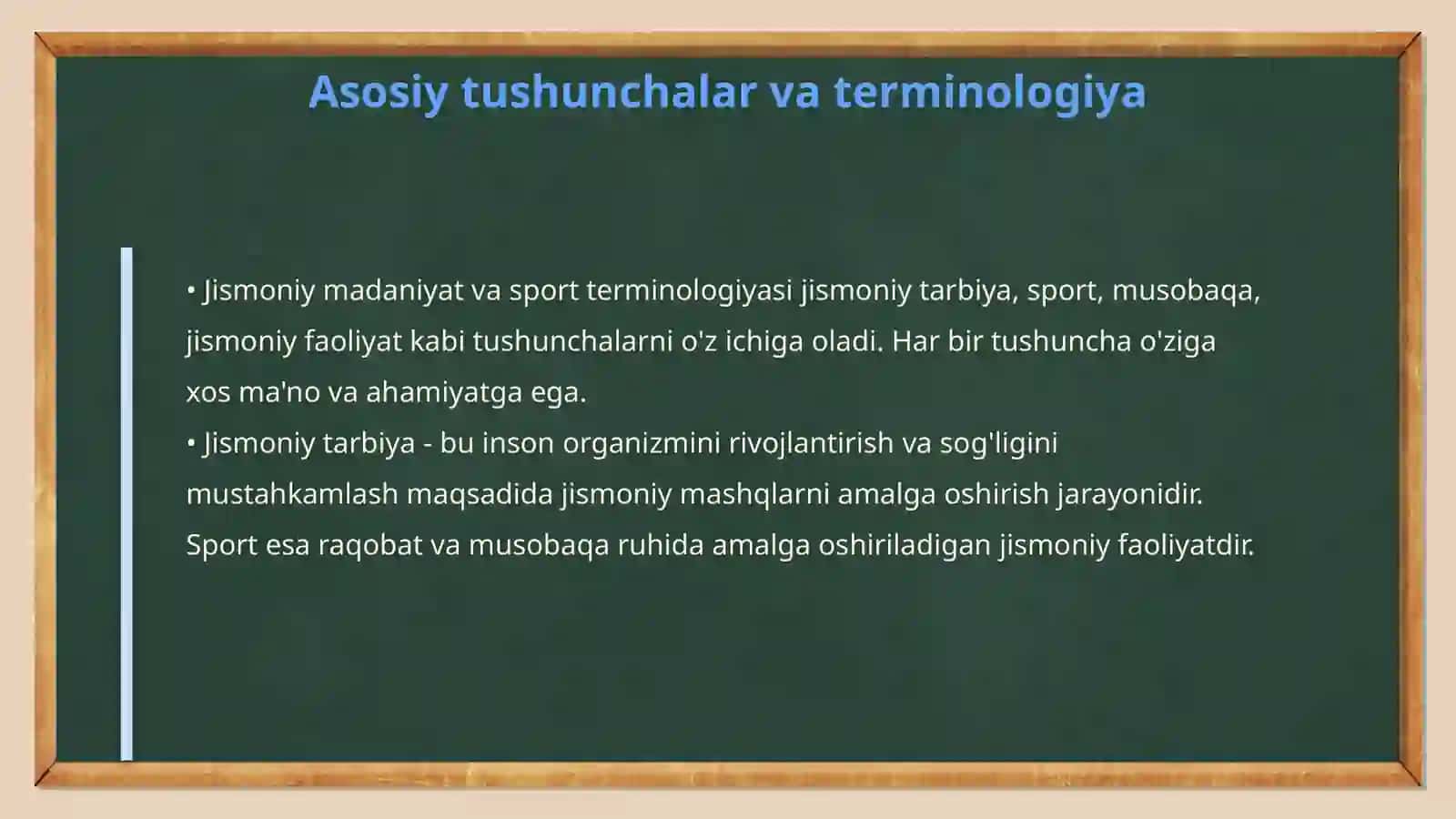 Asosiy tushunchalar va terminologiya

• Jismoniy madaniyat va sport terminologiyasi jismoniy tarbiya, sport, musobaqa, jismoniy faoliyat kabi tushunchalarni o'z ichiga oladi. Har bir tushuncha o'ziga xos ma'no va ahamiyatga ega.
• Jismoniy tarbiya - bu inson organizmini rivojlantirish va sog'ligini mustahkamlash maqsadida jismoniy mashqlarni amalga oshirish jarayonidir. Sport esa raqobat va musobaqa ruhida amalga oshiriladigan jismoniy faoliyatdir.